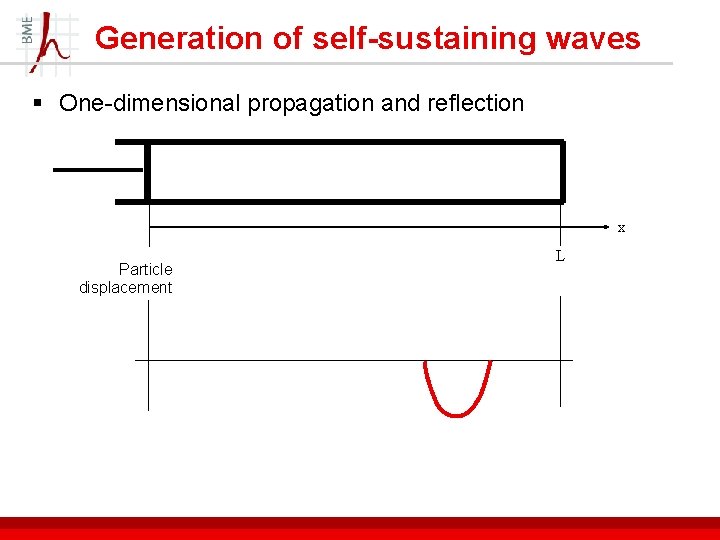 BME

Generation of self-sustaining waves

▪ One-dimensional propagation and reflection

x

L

Particle displacement